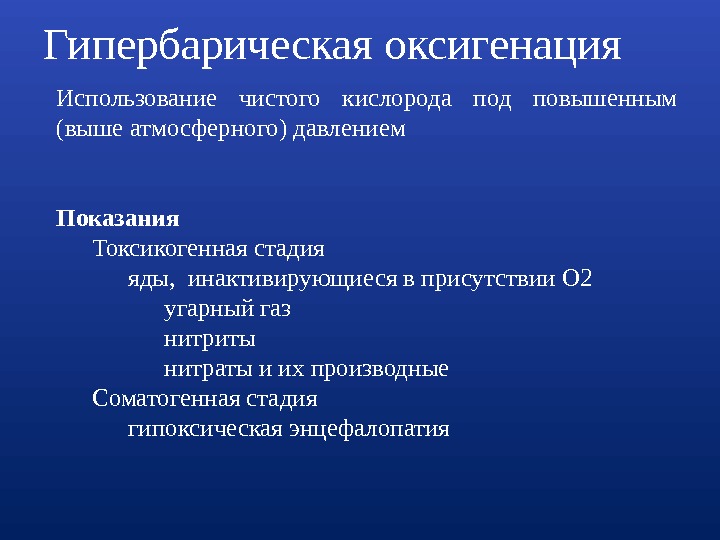 Гипербарическая оксигенация

Использование чистого кислорода под повышенным (выше атмосферного) давлением

Показания

Токсикогенная стадия

яды, инактивирующиеся в присутствии О2

угарный газ

нитриты

нитраты и их производные

Соматогенная стадия

гипоксическая энцефалопатия